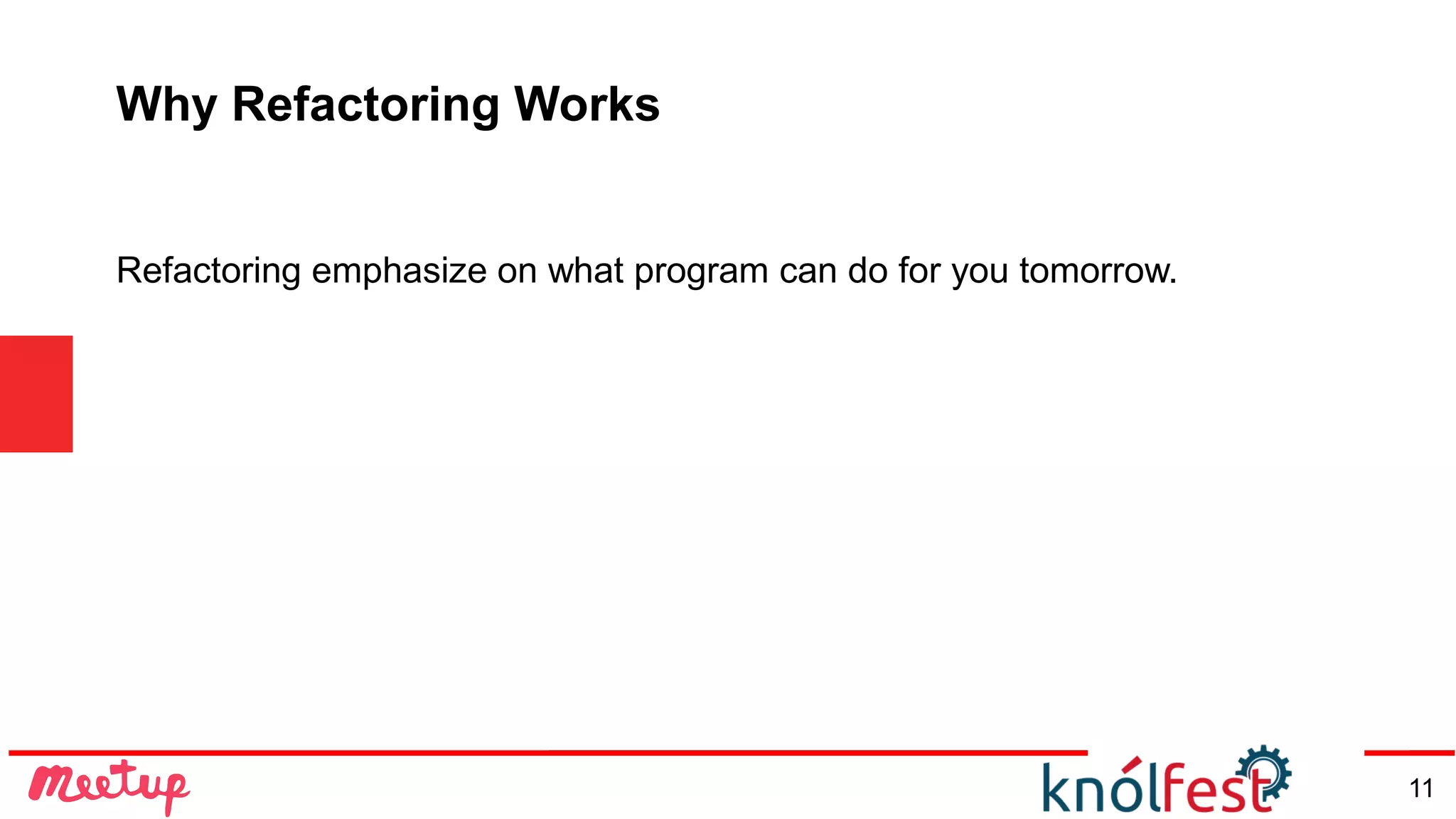 Why Refactoring Works

Refactoring emphasize on what program can do for you tomorrow.

Meetup

knólfest

11